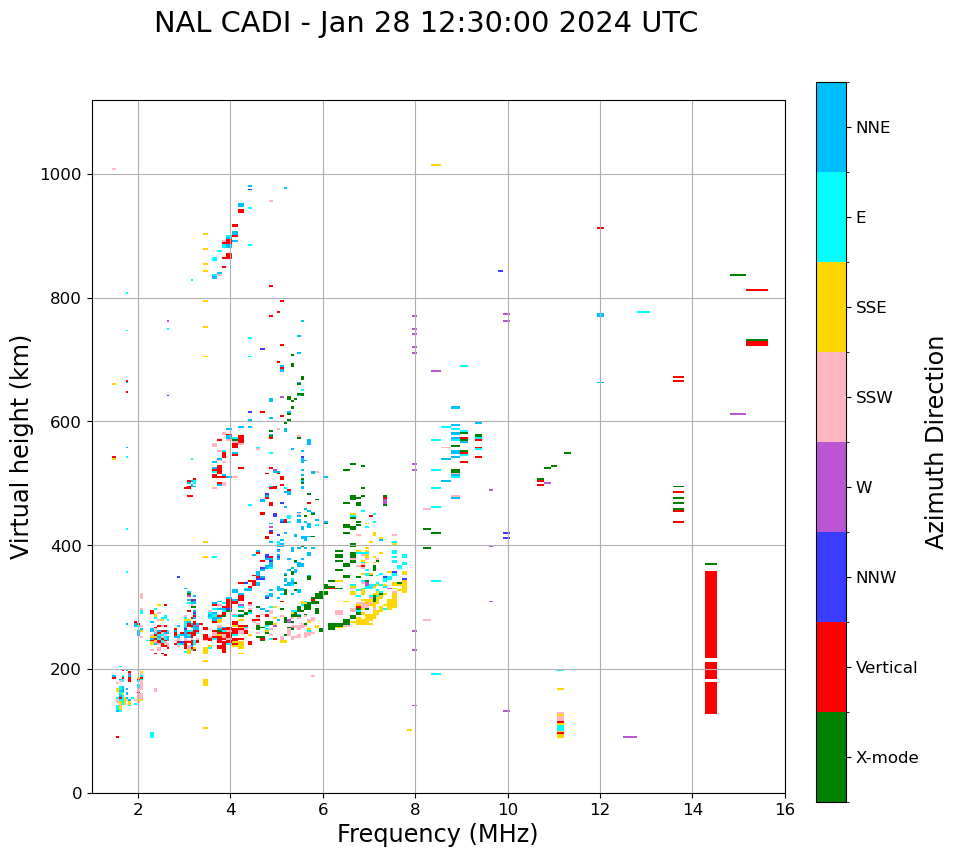 NAL CADI - Jan 28 12:30:00 2024 UTC

Virtual height (km)

1000
800
600
400
200
0

2 4 6 8 10 12 14 16

Frequency (MHz)

NNE
E
SSE
SSW
W
NNW
Vertical
X-mode

Azimuth Direction